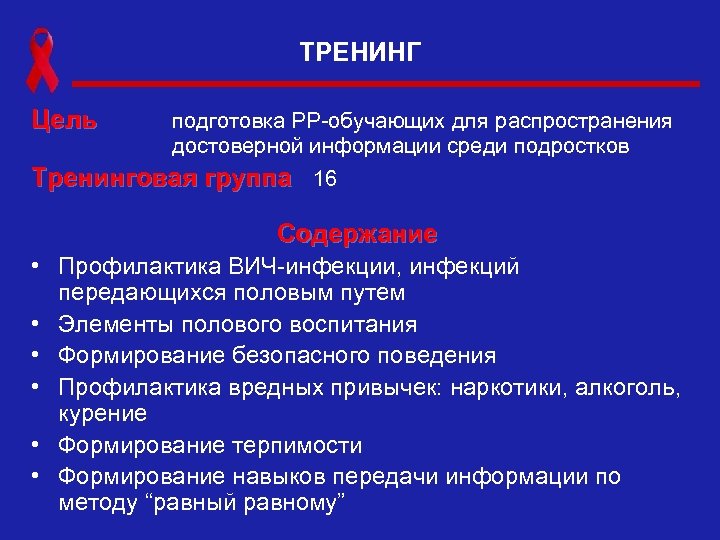 ТРЕНИНГ

Цель подготовка РР-обучающих для распространения достоверной информации среди подростков

Тренинговая группа 16

Содержание

• Профилактика ВИЧ-инфекции, инфекций передающихся половым путем
• Элементы полового воспитания
• Формирование безопасного поведения
• Профилактика вредных привычек: наркотики, алкоголь, курение
• Формирование терпимости
• Формирование навыков передачи информации по методу “равный равному”